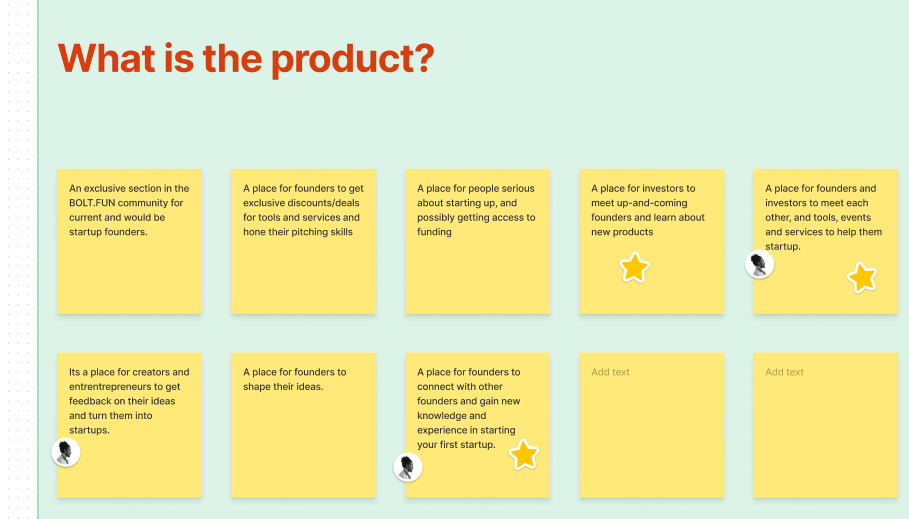 What is the product?

An exclusive section in the BOLT.FUN community for current and would be startup founders.

A place for founders to get exclusive discounts/deals for tools and services and hone their pitching skills

A place for people serious about starting up, and possibly getting access to funding

A place for investors to meet up-and-coming founders and learn about new products

A place for founders and investors to meet each other, and tools, events and services to help them startup.

Its a place for creators and entrentrepreneurs to get feedback on their ideas and turn them into startups.

A place for founders to shape their ideas.

A place for founders to connect with other founders and gain new knowledge and experience in starting your first startup.

Add text

Add text